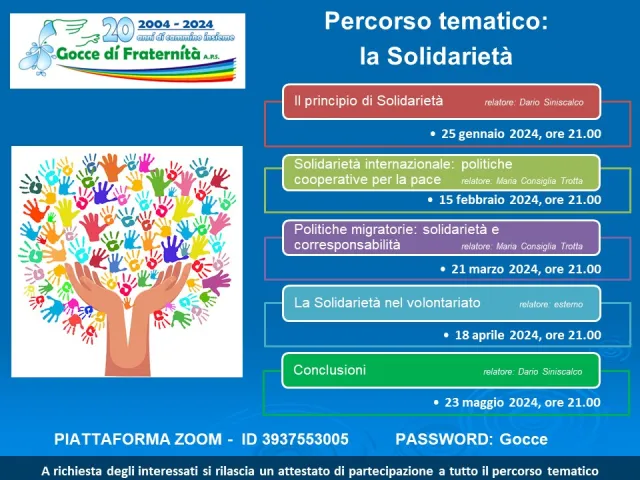 20 2004 - 2024 anni di cammino insieme
Gocce di Fraternità A.P.S.

Percorso tematico:
la Solidarietà

Il principio di Solidarietà relatore: Dario Siniscalco
• 25 gennaio 2024, ore 21.00

Solidarietà internazionale: politiche cooperative per la pace relatore: Maria Consiglia Trotta
• 15 febbraio 2024, ore 21.00

Politiche migratorie: solidarietà e corresponsabilità relatore: Maria Consiglia Trotta
• 21 marzo 2024, ore 21.00

La Solidarietà nel volontariato relatore: esterno
• 18 aprile 2024, ore 21.00

Conclusioni relatore: Dario Siniscalco
• 23 maggio 2024, ore 21.00

PIATTAFORMA ZOOM - ID 3937553005 PASSWORD: Gocce

A richiesta degli interessati si rilascia un attestato di partecipazione a tutto il percorso tematico